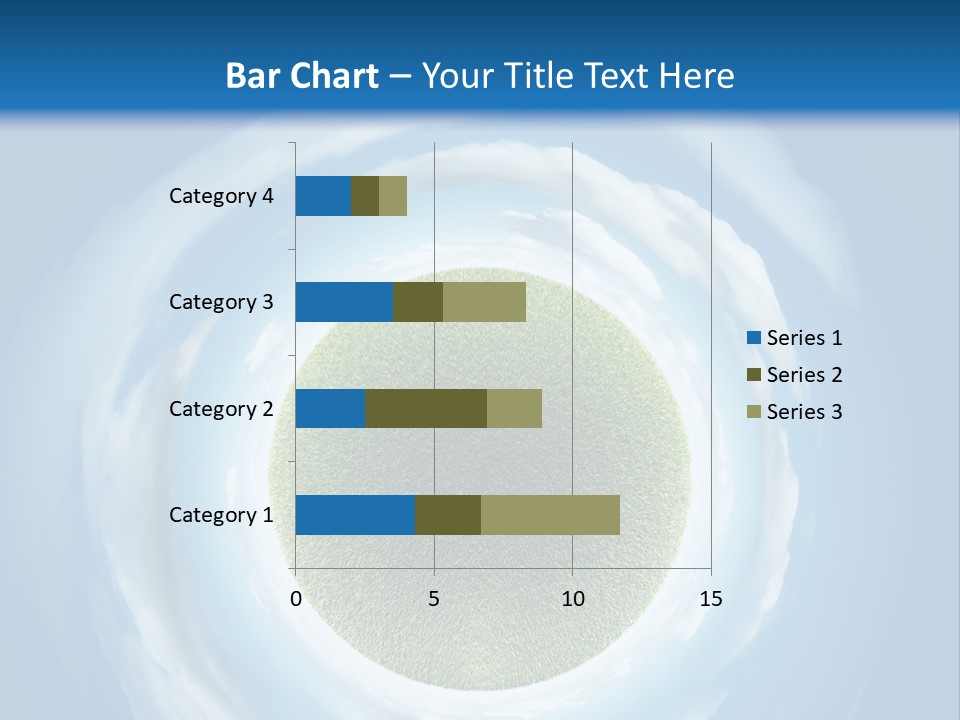 Bar Chart – Your Title Text Here

Category 4
Category 3
Category 2
Category 1

0
5
10
15

Series 1
Series 2
Series 3